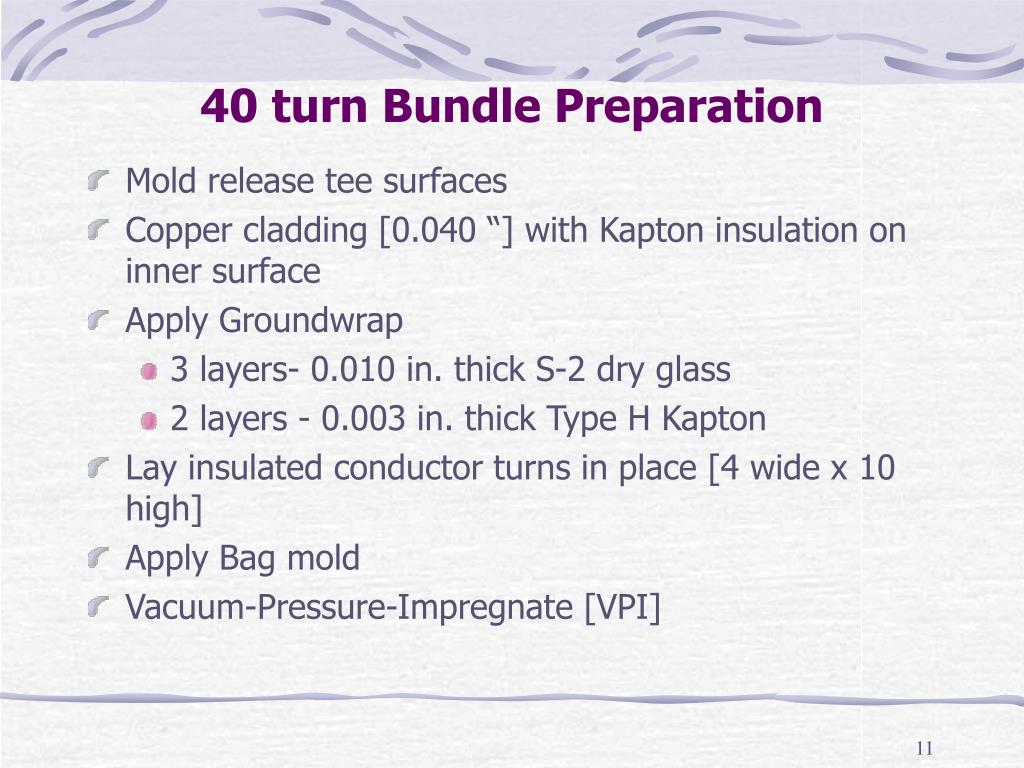 40 turn Bundle Preparation

Mold release tee surfaces

Copper cladding [0.040 “] with Kapton insulation on inner surface

Apply Groundwrap

3 layers- 0.010 in. thick S-2 dry glass

2 layers - 0.003 in. thick Type H Kapton

Lay insulated conductor turns in place [4 wide x 10 high]

Apply Bag mold

Vacuum-Pressure-Impregnate [VPI]

11